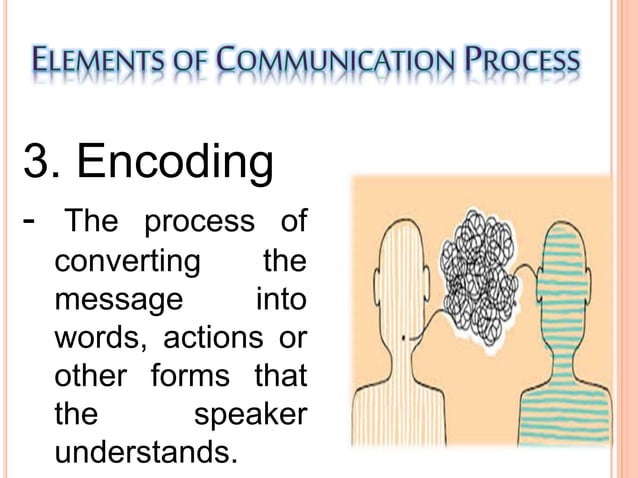 ELEMENTS OF COMMUNICATION PROCESS

3. Encoding

- The process of converting the message into words, actions or other forms that the speaker understands.